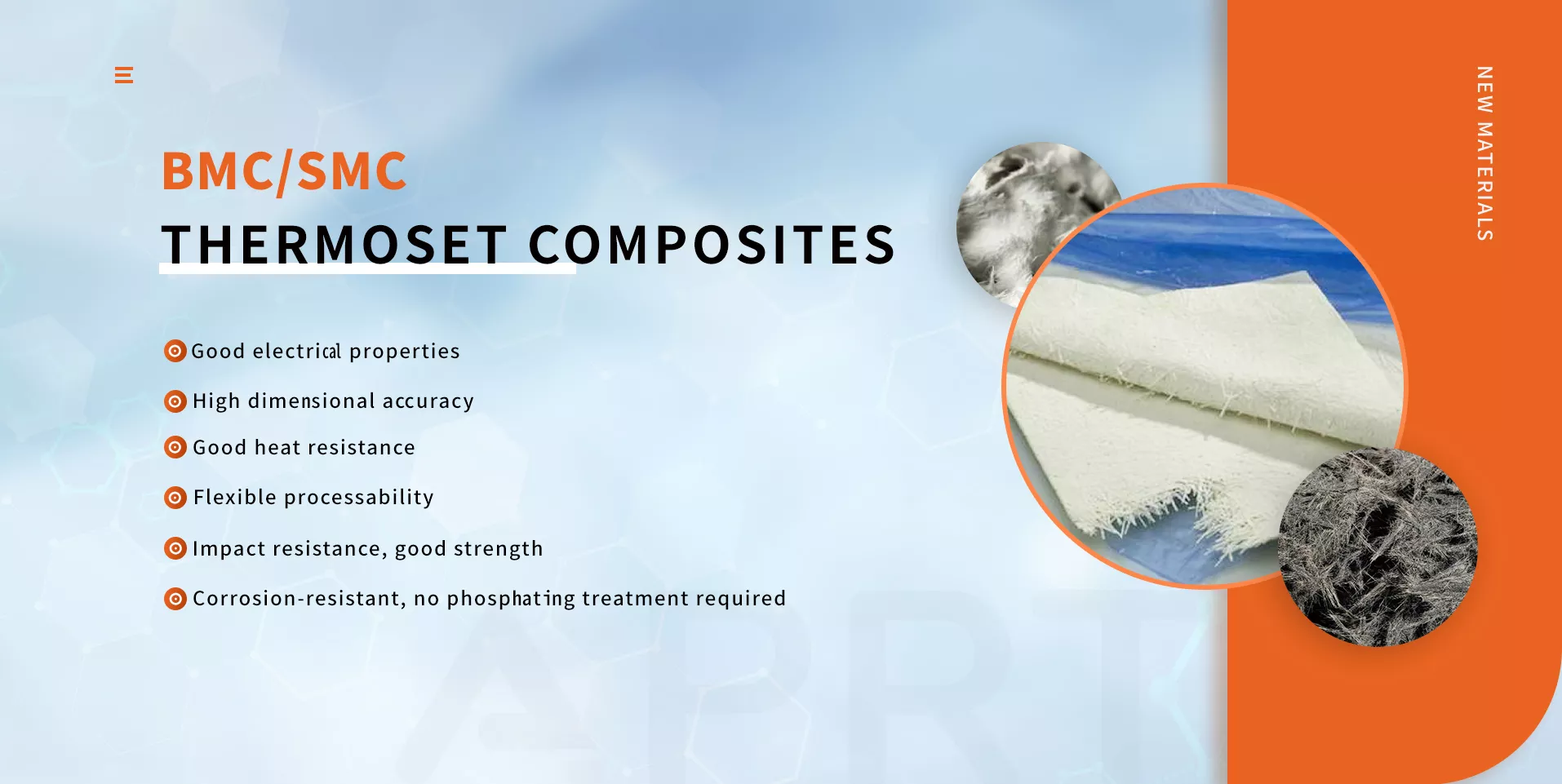 BMC/SMC

THERMOSET COMPOSITES

Good electrical properties

High dimensional accuracy

Good heat resistance

Flexible processability

Impact resistance, good strength

Corrosion-resistant, no phosphating treatment required

NEW MATERIALS